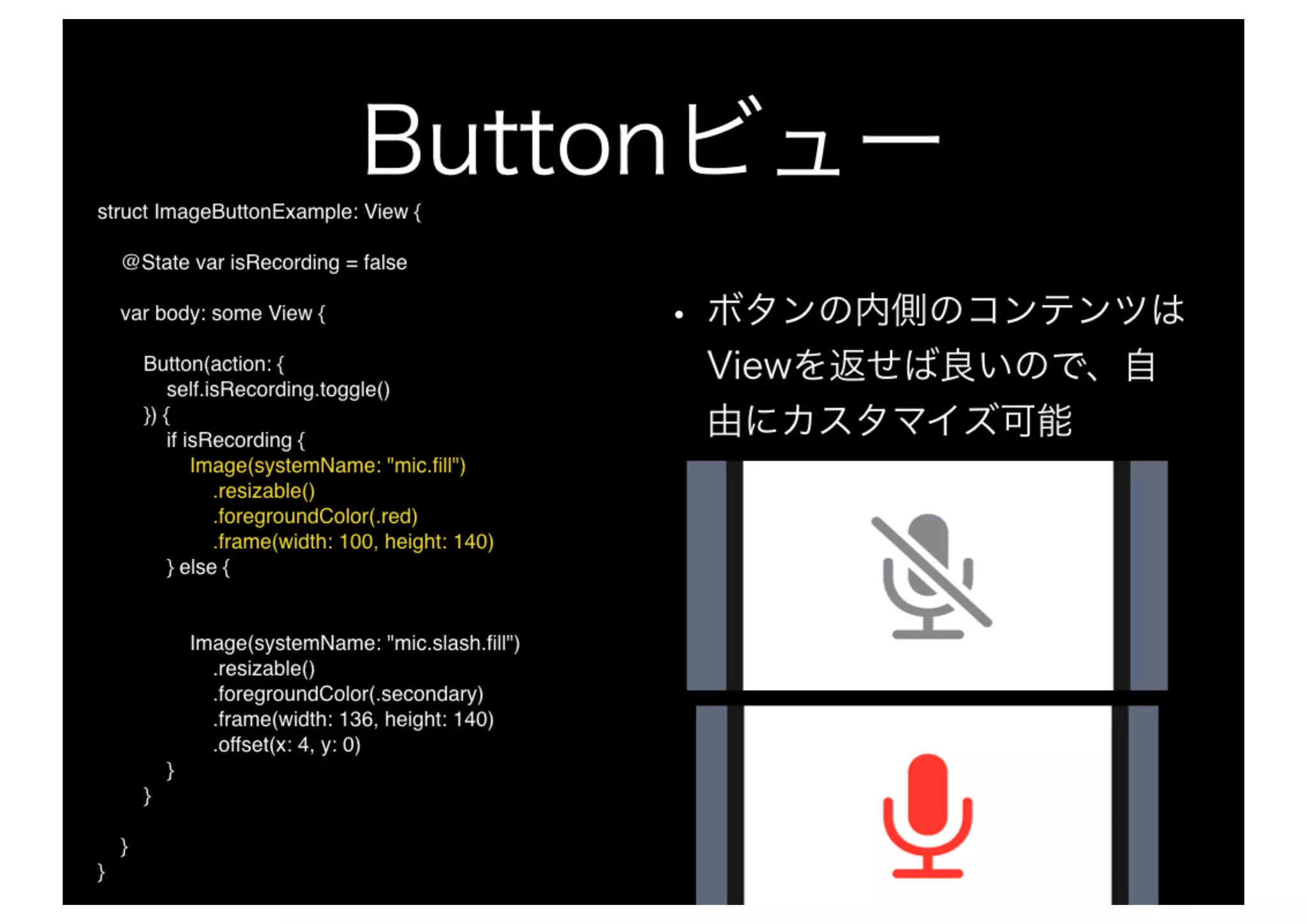 Buttonビュー

struct ImageButtonExample: View {

@State var isRecording = false

var body: some View {

Button(action: {
self.isRecording.toggle()
}) {
if isRecording {
Image(systemName: "mic.fill")
.resizable()
.foregroundColor(.red)
.frame(width: 100, height: 140)
} else {

Image(systemName: "mic.slash.fill")
.resizable()
.foregroundColor(.secondary)
.frame(width: 136, height: 140)
.offset(x: 4, y: 0)
}
}

}
}

• ボタンの内側のコンテンツはViewを返せば良いので、自由にカスタマイズ可能